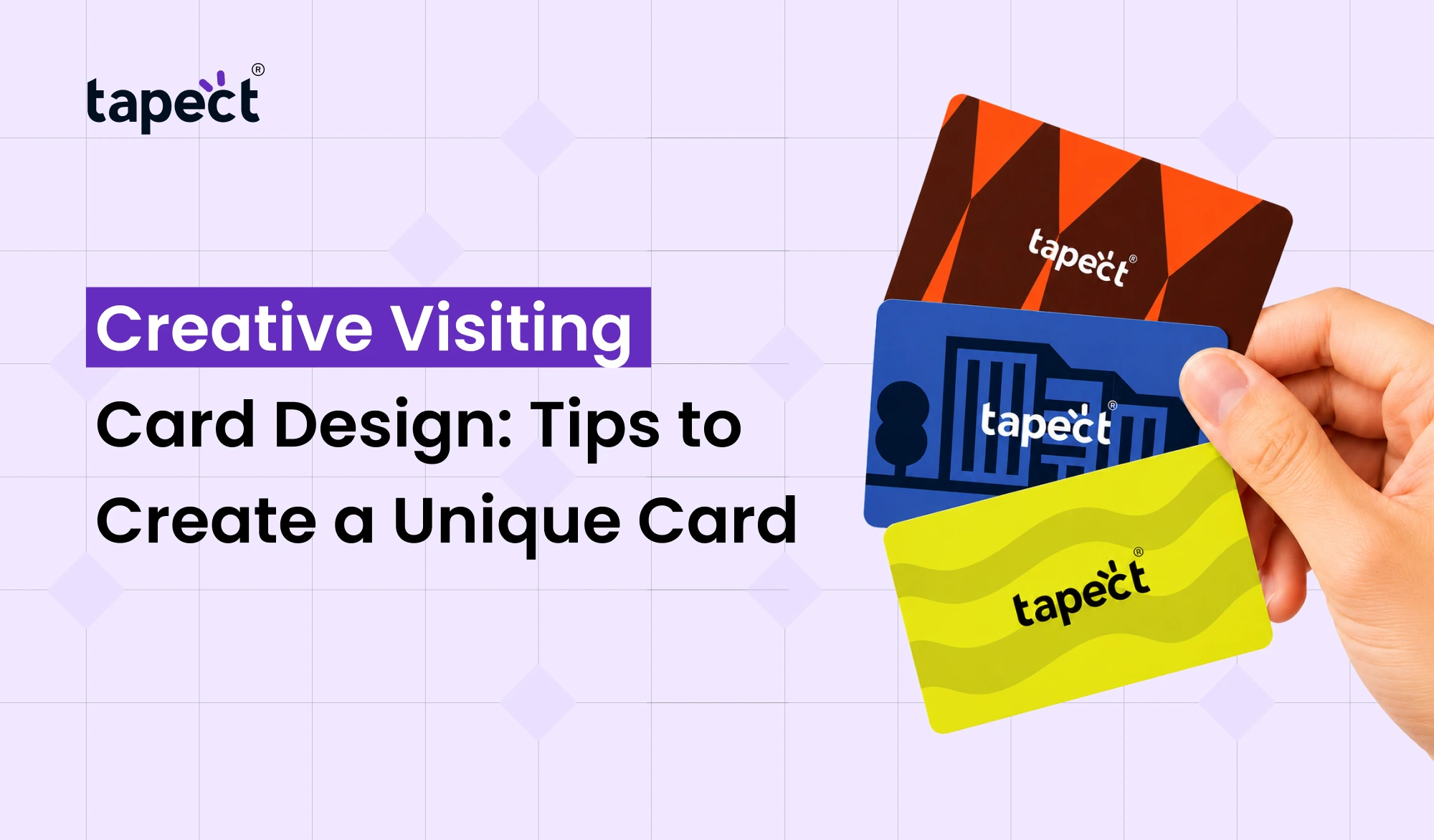 tapect®

Creative Visiting Card Design: Tips to Create a Unique Card

tapect®

tapect®

tapect®